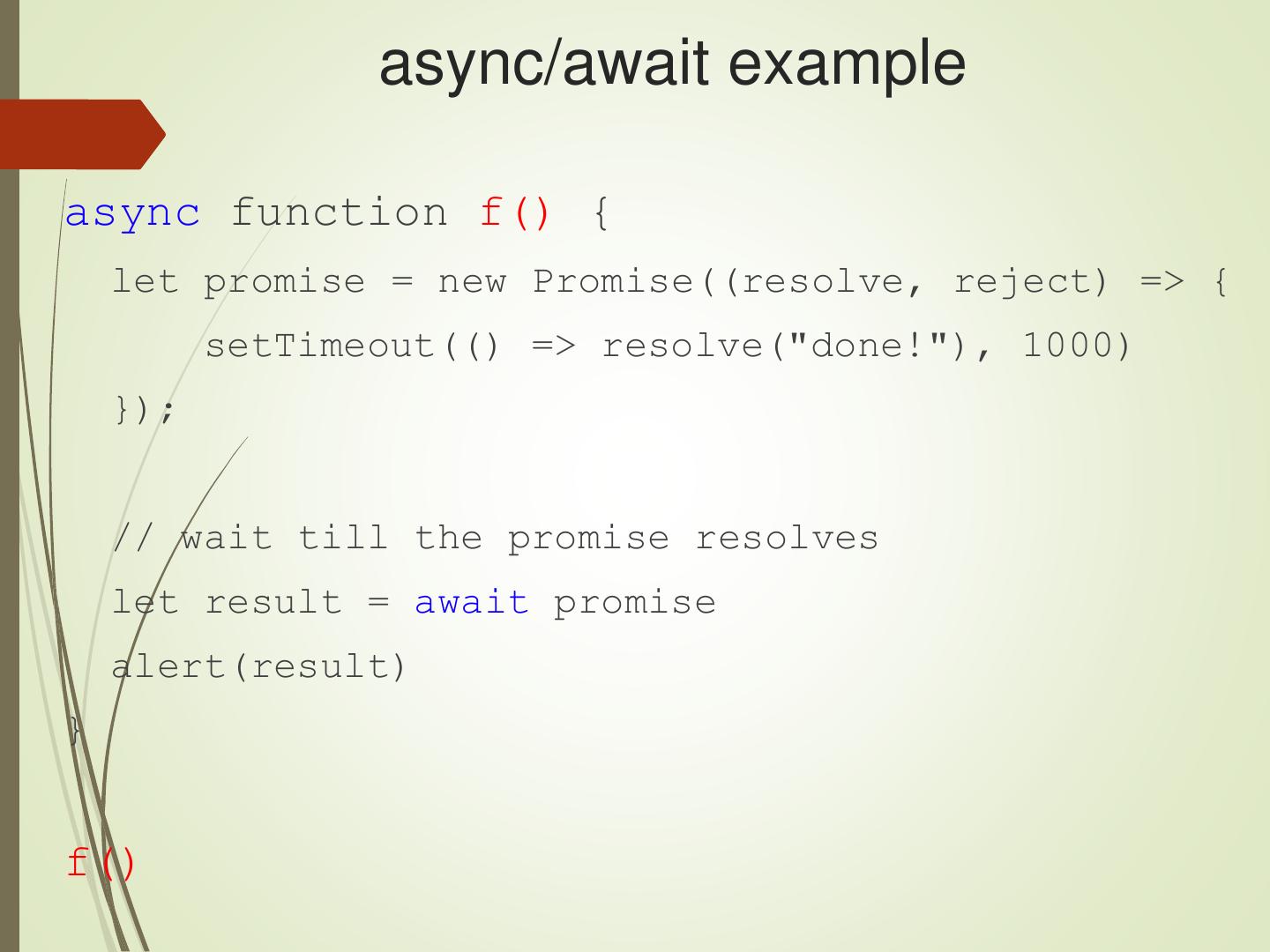 async/await example

async function f() {
let promise = new Promise((resolve, reject) => {
setTimeout(() => resolve("done!"), 1000)
});

// wait till the promise resolves
let result = await promise
alert(result)
}

f()